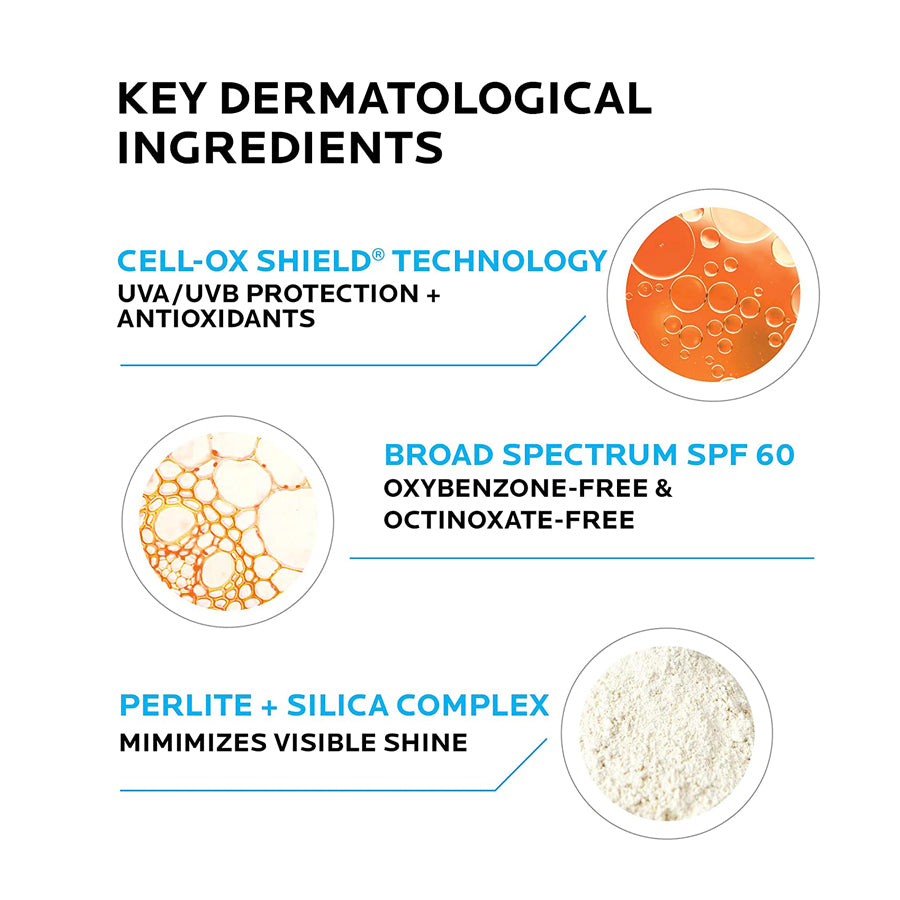 KEY DERMATOLOGICAL INGREDIENTS

CELL-OX SHIELD® TECHNOLOGY
UVA/UVB PROTECTION + ANTIOXIDANTS

BROAD SPECTRUM SPF 60
OXYBENZONE-FREE & OCTINOXATE-FREE

PERLITE + SILICA COMPLEX
MIMIMIZES VISIBLE SHINE